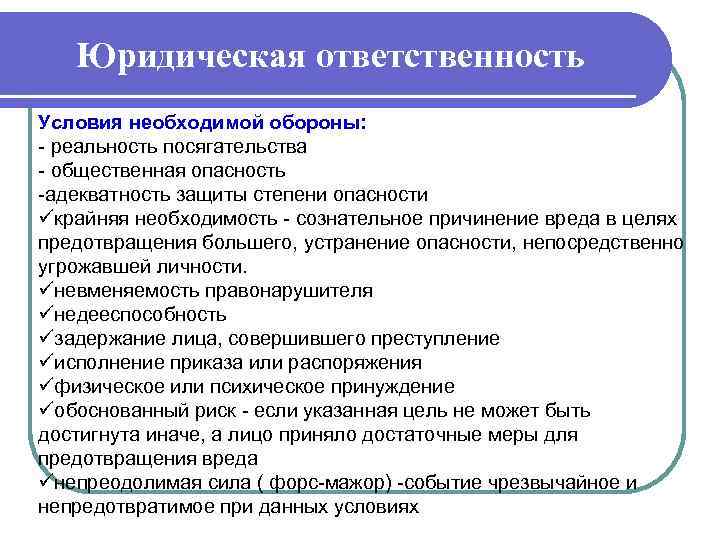 Юридическая ответственность

Условия необходимой обороны:
- реальность посягательства
- общественная опасность
-адекватность защиты степени опасности
✓крайняя необходимость - сознательное причинение вреда в целях предотвращения большего, устранение опасности, непосредственно угрожавшей личности.
✓невменяемость правонарушителя
✓недееспособность
✓задержание лица, совершившего преступление
✓исполнение приказа или распоряжения
✓физическое или психическое принуждение
✓обоснованный риск - если указанная цель не может быть достигнута иначе, а лицо приняло достаточные меры для предотвращения вреда
✓непреодолимая сила ( форс-мажор) -событие чрезвычайное и непредотвратимое при данных условиях